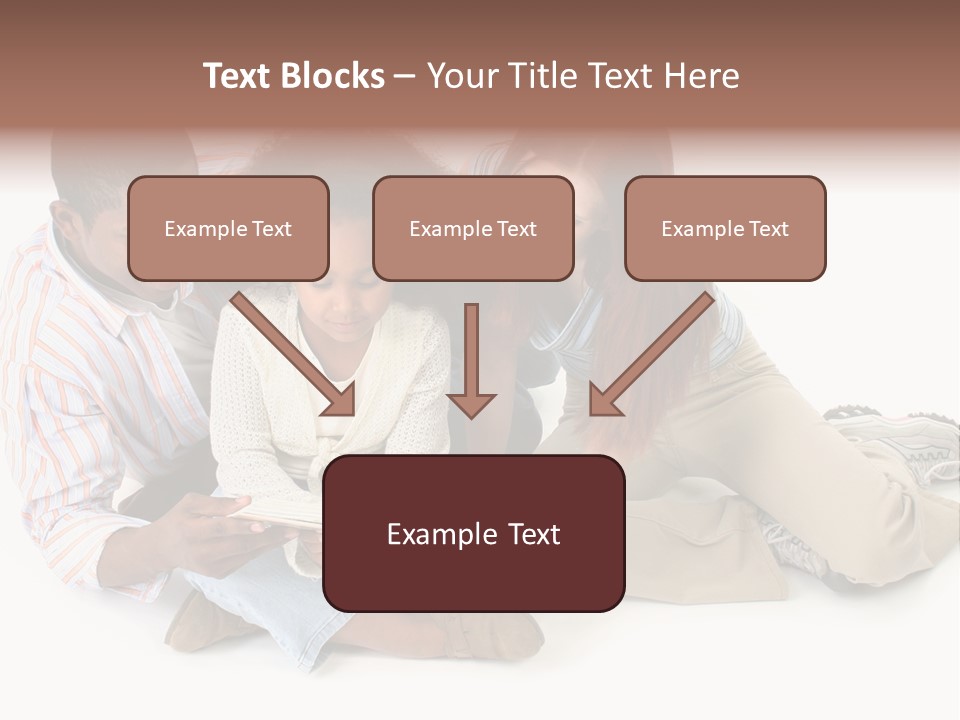 Text Blocks – Your Title Text Here

Example Text

Example Text

Example Text

Example Text